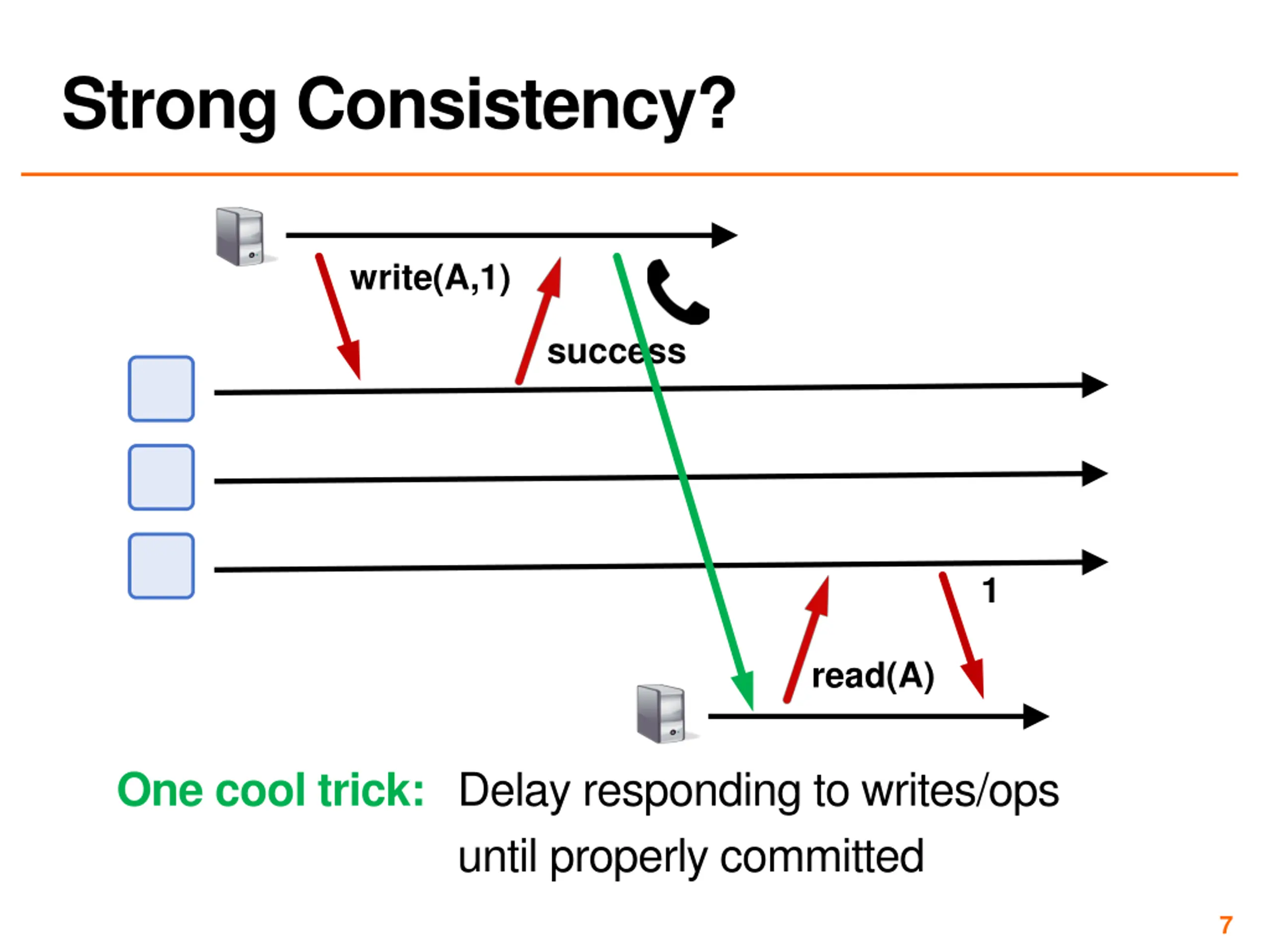 Strong Consistency?

write(A,1)

success

1

read(A)

One cool trick: Delay responding to writes/ops until properly committed

7